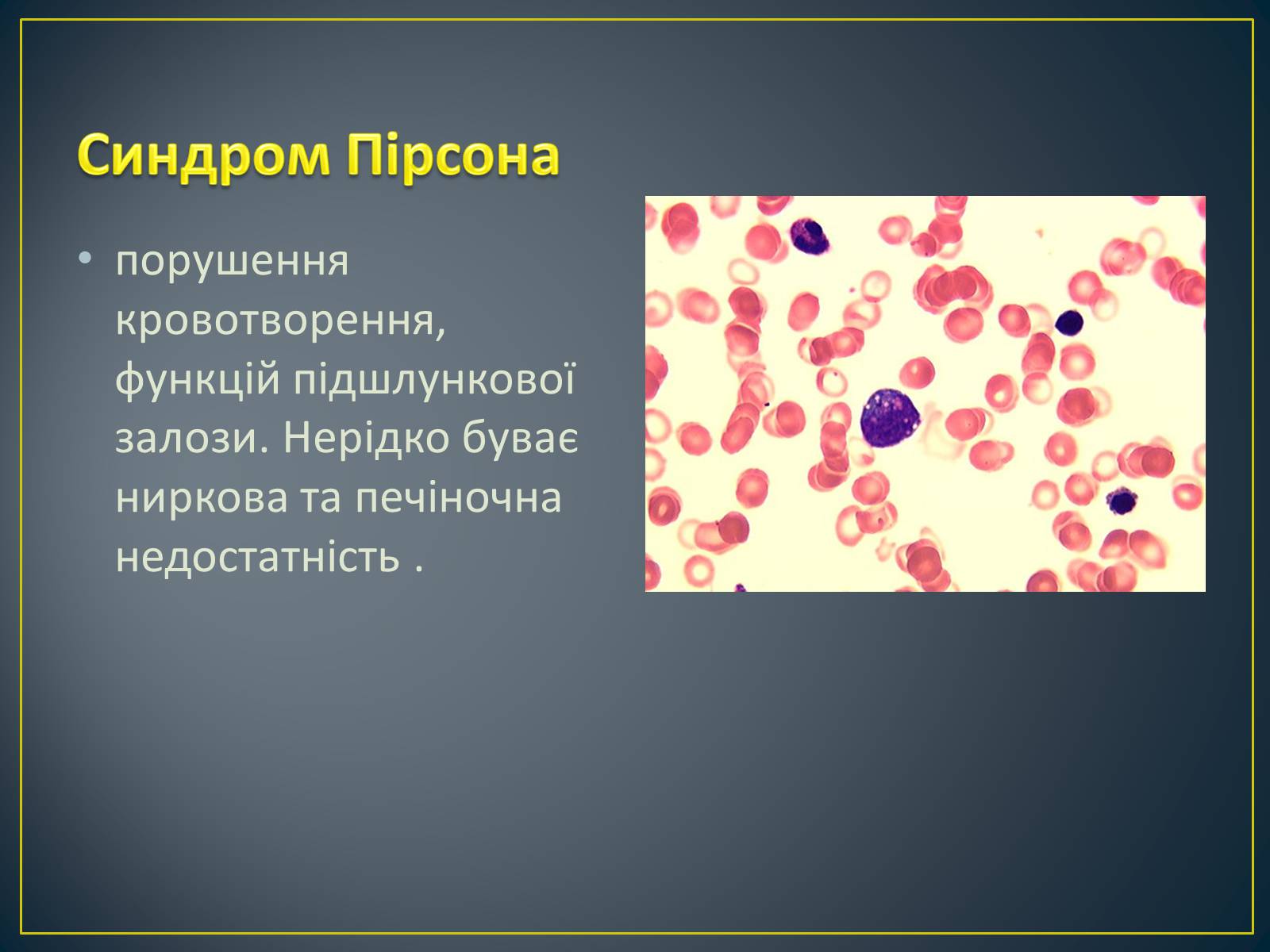 Синдром Пірсона

• порушення кровотворення, функцій підшлункової залози. Нерідко буває ниркова та печіночна недостатність .